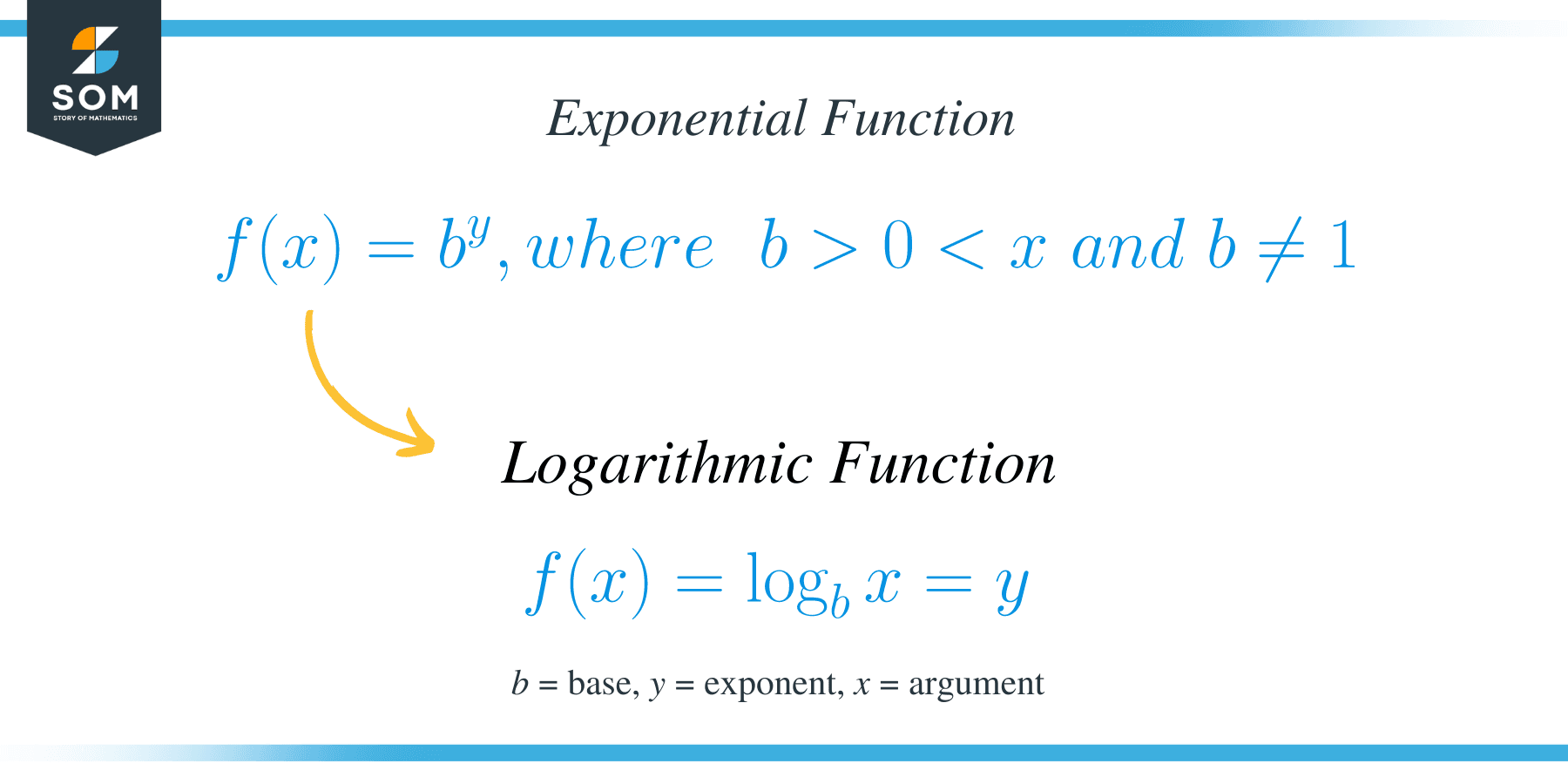 SOM
STORY OF MATHEMATICS

Exponential Function

$f(x) = b^y, where \ b > 0 < x \ and \ b \neq 1$

Logarithmic Function

$f(x) = \log_b x = y$

$b$ = base, $y$ = exponent, $x$ = argument